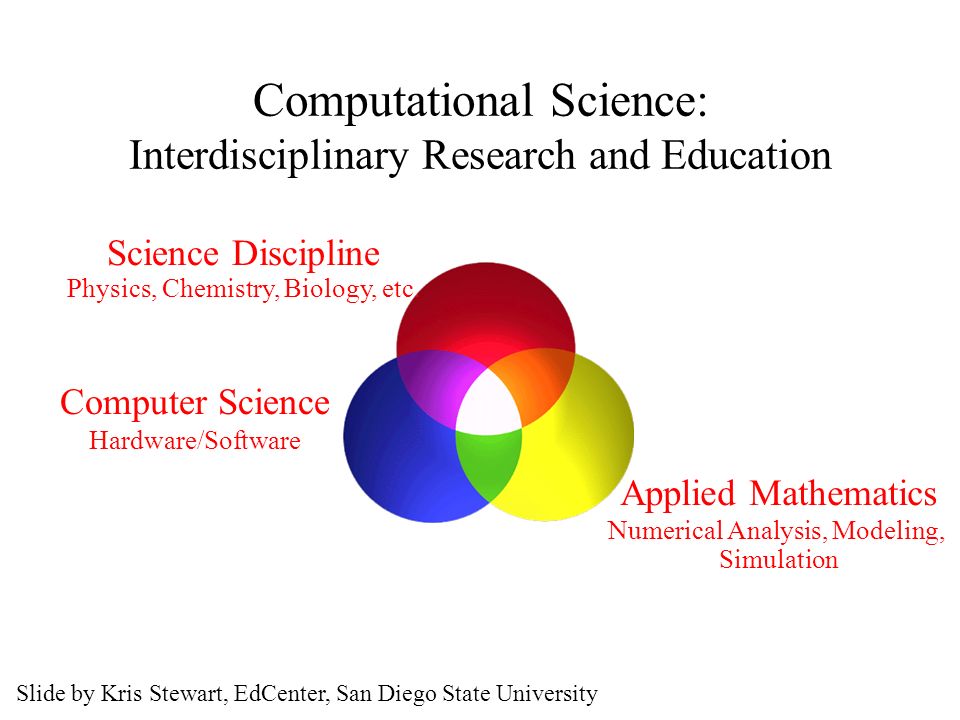 Computational Science:
Interdisciplinary Research and Education

Science Discipline
Physics, Chemistry, Biology, etc

Computer Science
Hardware/Software

Applied Mathematics
Numerical Analysis, Modeling, Simulation

Slide by Kris Stewart, EdCenter, San Diego State University